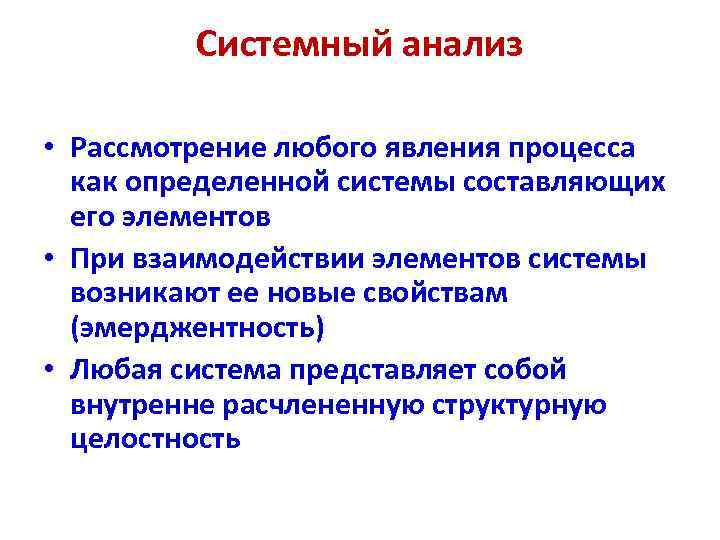 Системный анализ

• Рассмотрение любого явления процесса как определенной системы составляющих его элементов

• При взаимодействии элементов системы возникают ее новые свойствам (эмерджентность)

• Любая система представляет собой внутренне расчлененную структурную целостность